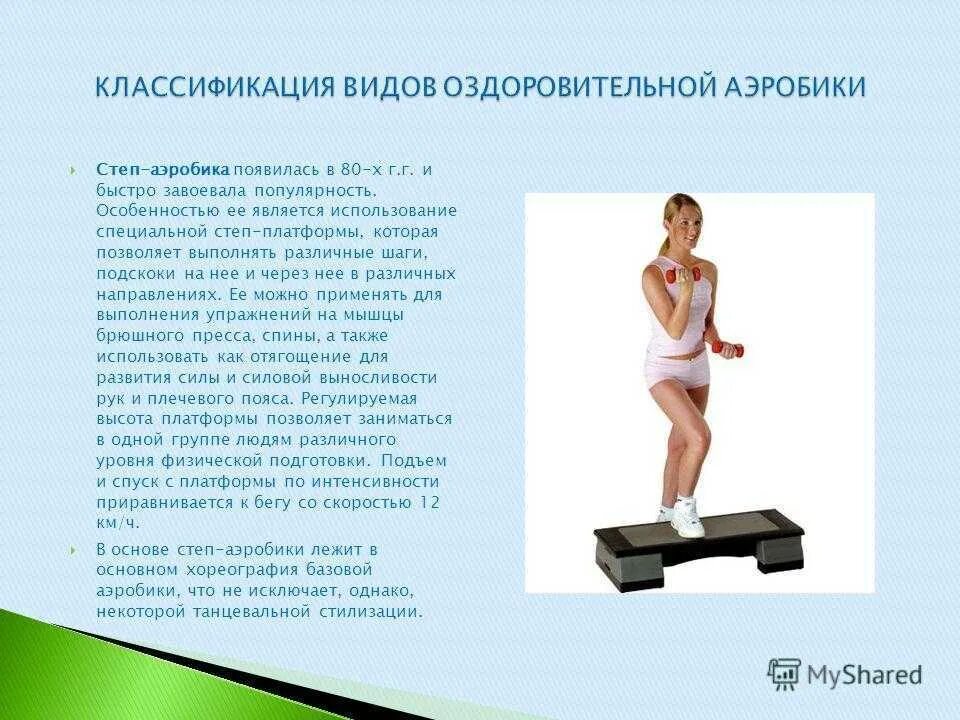 КЛАССИФИКАЦИЯ ВИДОВ ОЗДОРОВИТЕЛЬНОЙ АЭРОБИКИ

Степ-аэробика появилась в 80-х г.г. и быстро завоевала популярность. Особенностью ее является использование специальной степ-платформы, которая позволяет выполнять различные шаги, подскоки на нее и через нее в различных направлениях. Ее можно применять для выполнения упражнений на мышцы брюшного пресса, спины, а также использовать как отягощение для развития силы и силовой выносливости рук и плечевого пояса. Регулируемая высота платформы позволяет заниматься в одной группе людям различного уровня физической подготовки. Подъем и спуск с платформы по интенсивности приравнивается к бегу со скоростью 12 км/ч.

В основе степ-аэробики лежит в основном хореография базовой аэробики, что не исключает, однако, некоторой танцевальной стилизации.

MyShared